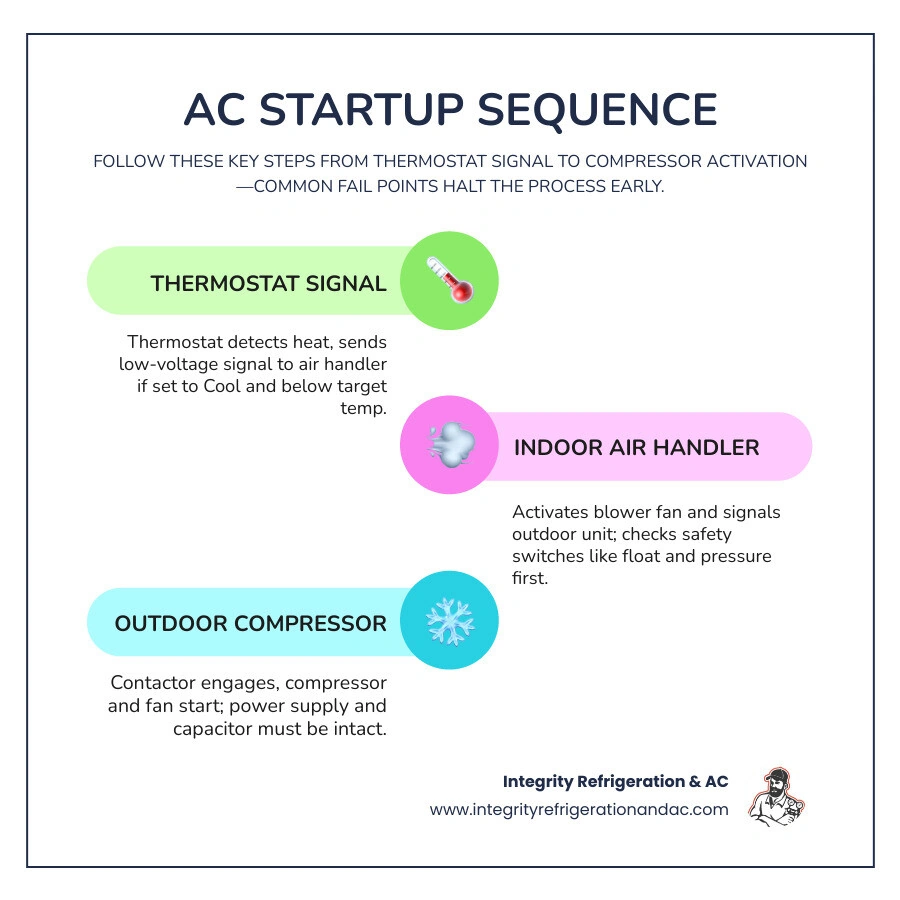 AC STARTUP SEQUENCE

FOLLOW THESE KEY STEPS FROM THERMOSTAT SIGNAL TO COMPRESSOR ACTIVATION —COMMON FAIL POINTS HALT THE PROCESS EARLY.

THERMOSTAT SIGNAL

Thermostat detects heat, sends low-voltage signal to air handler if set to Cool and below target temp.

INDOOR AIR HANDLER

Activates blower fan and signals outdoor unit; checks safety switches like float and pressure first.

OUTDOOR COMPRESSOR

Contactor engages, compressor and fan start; power supply and capacitor must be intact.

Integrity Refrigeration & AC
www.integrityrefrigerationandac.com